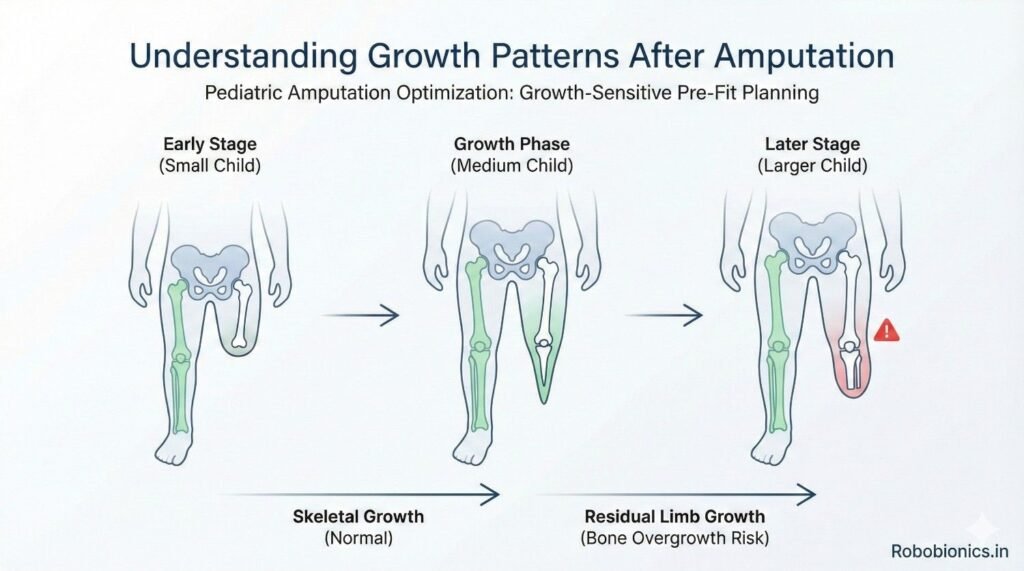 Understanding Growth Patterns After Amputation

Pediatric Amputation Optimization: Growth-Sensitive Pre-Fit Planning

Early Stage
(Small Child)

Growth Phase
(Medium Child)

Later Stage
(Larger Child)

Skeletal Growth
(Normal)

Residual Limb Growth
(Bone Overgrowth Risk)

Robobionics.in